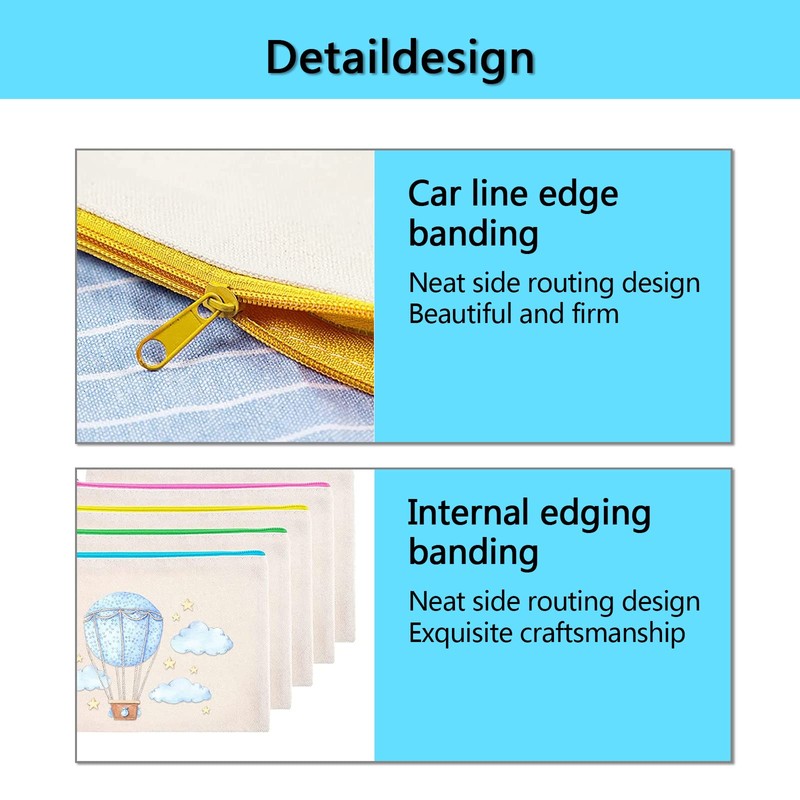 Detaildesign

Car line edge banding

Neat side routing design
Beautiful and firm

Internal edging banding

Neat side routing design
Exquisite craftsmanship